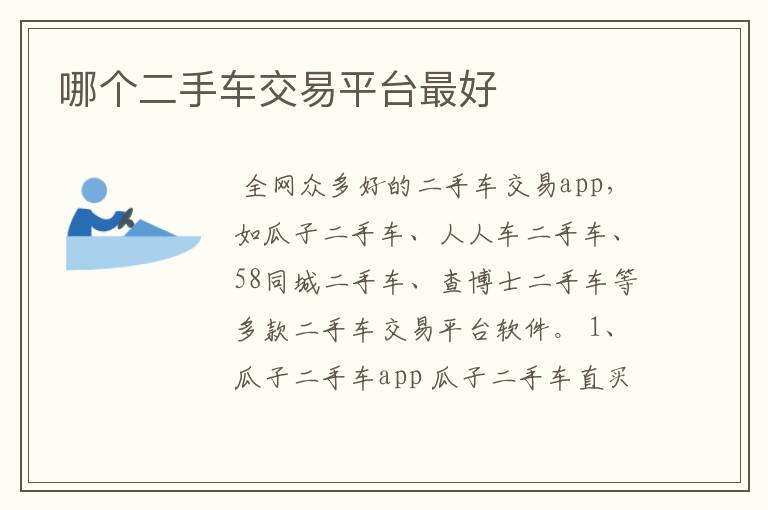 哪个二手车交易平台最好

全网众多好的二手车交易app，如瓜子二手车、人人车二手车、58同城二手车、查博士二手车等多款二手车交易平台软件。1、瓜子二手车app 瓜子二手车直买